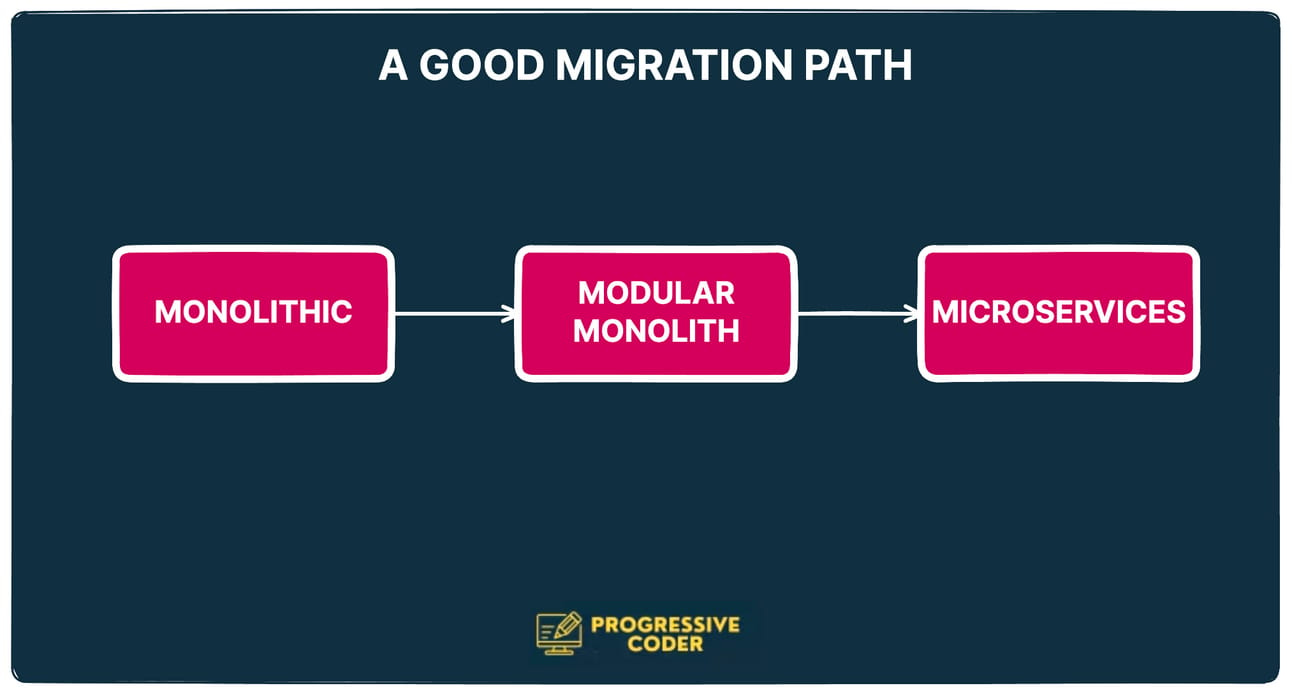 A GOOD MIGRATION PATH

MONOLITHIC

MODULAR MONOLITH

MICROSERVICES

PROGRESSIVE CODER